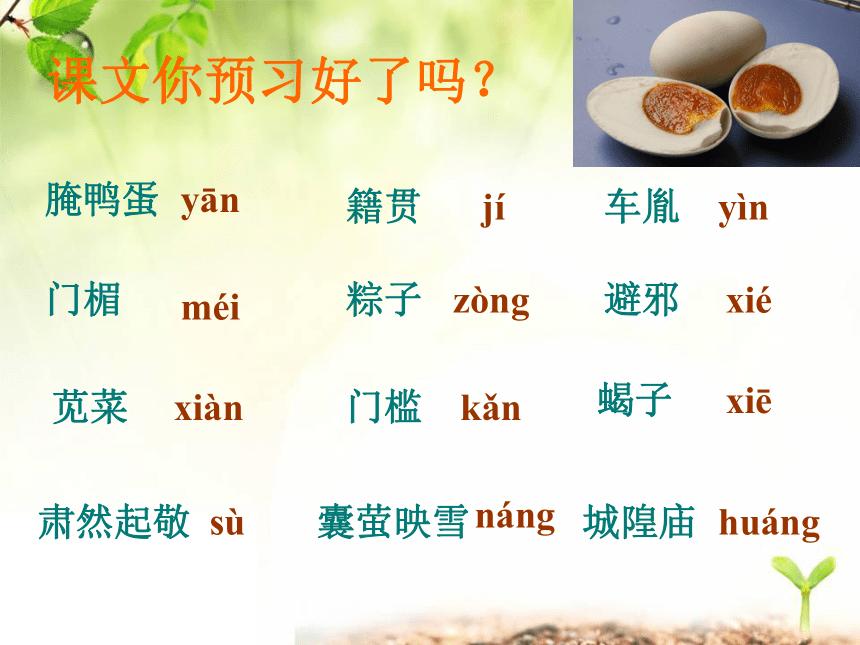 课文你预习好了吗？

腌鸭蛋 yān 籍贯 jí 车胤 yìn

门楣 méi 粽子 zòng 避邪 xié

苋菜 xiàn 门槛 kǎn 蝎子 xiē

肃然起敬 sù 囊萤映雪 náng 城隍庙 huáng